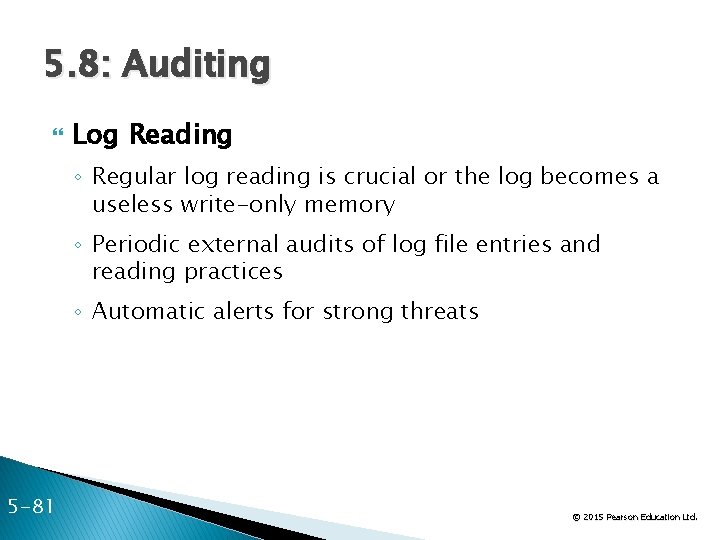 5.8: Auditing

Log Reading

◦ Regular log reading is crucial or the log becomes a useless write-only memory

◦ Periodic external audits of log file entries and reading practices

◦ Automatic alerts for strong threats

5-81

© 2015 Pearson Education Ltd.